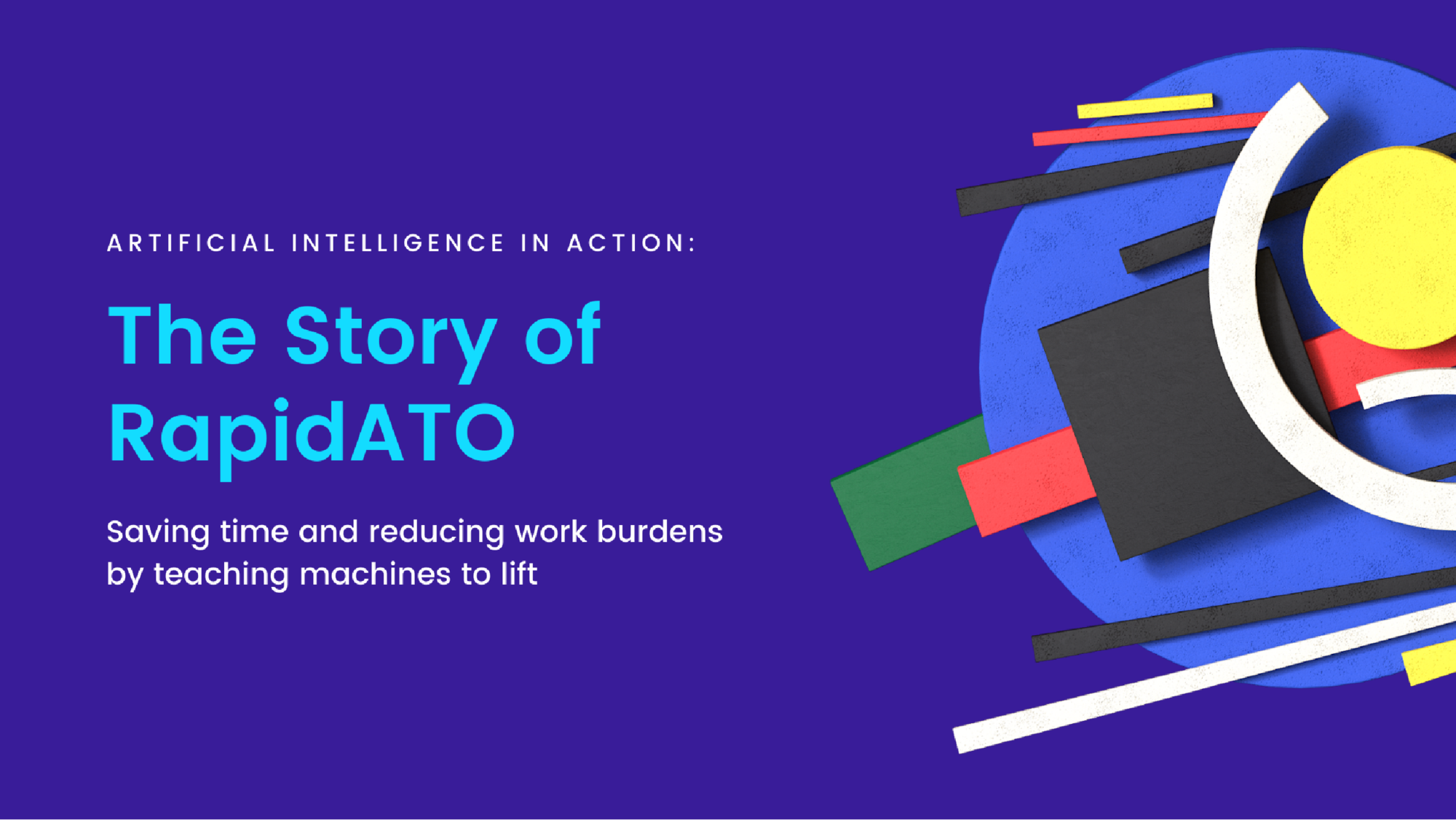 ARTIFICIAL INTELLIGENCE IN ACTION:

The Story of RapidATO

Saving time and reducing work burdens by teaching machines to lift